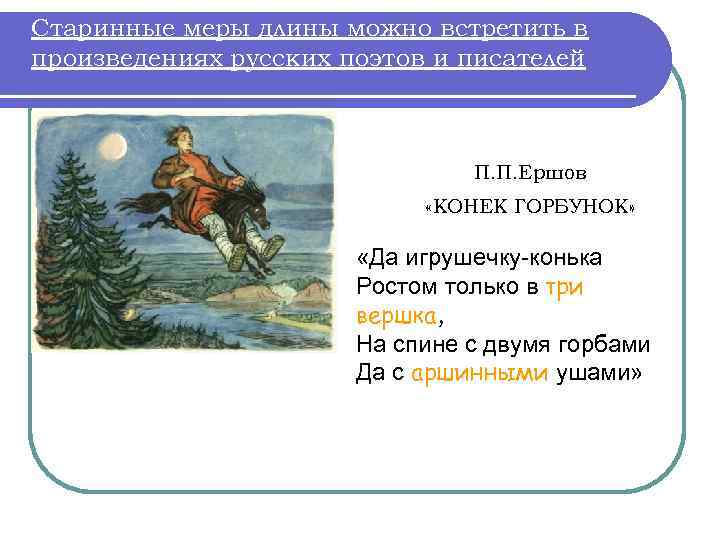 Старинные меры длины можно встретить в произведениях русских поэтов и писателей

П.П.Ершов

«КОНЕК ГОРБУНОК»

«Да игрушечку-конька
Ростом только в три вершка,
На спине с двумя горбами
Да с аршинными ушами»